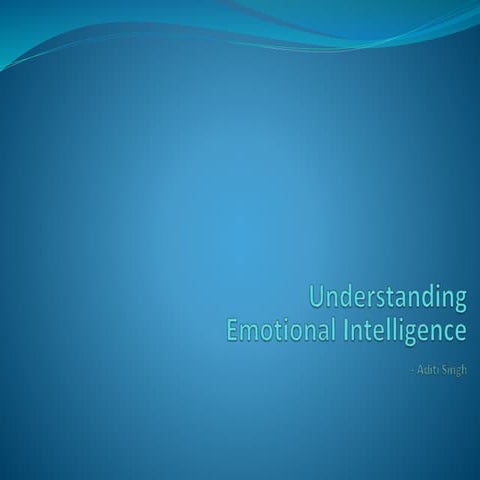 Understanding
Emotional Intelligence

- Aditi Singh